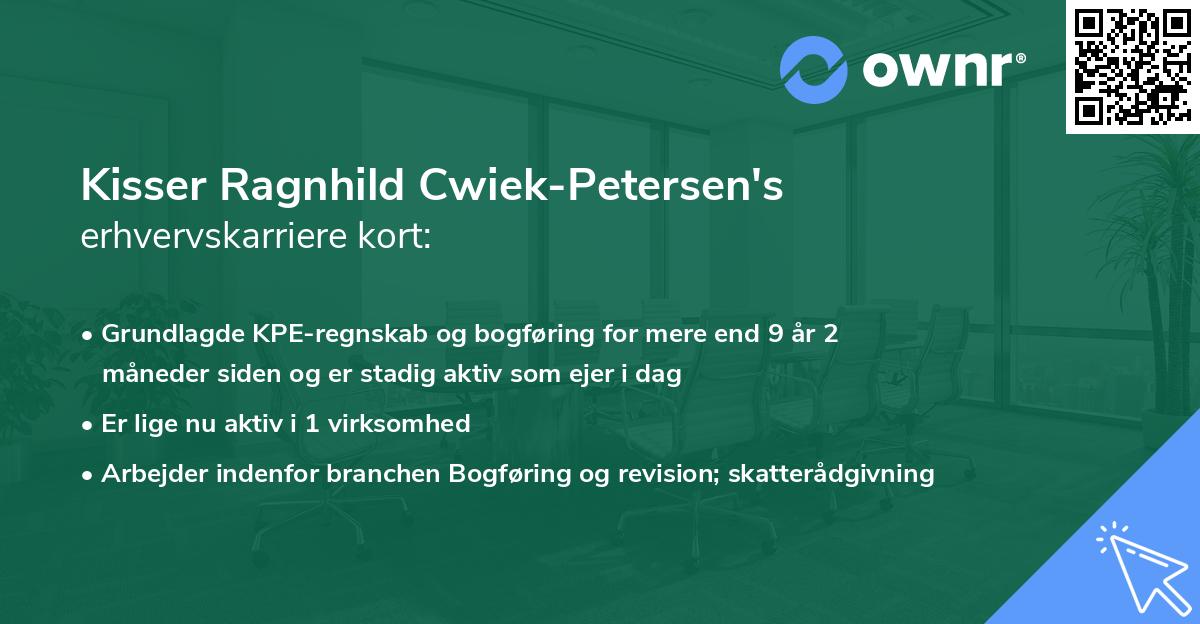 ownr®

Kisser Ragnhild Cwiek-Petersen's
erhvervskarriere kort:

• Grundlagde KPE-regnskab og bogføring for mere end 9 år 2 måneder siden og er stadig aktiv som ejer i dag
• Er lige nu aktiv i 1 virksomhed
• Arbejder indenfor branchen Bogføring og revision; skatterådgivning